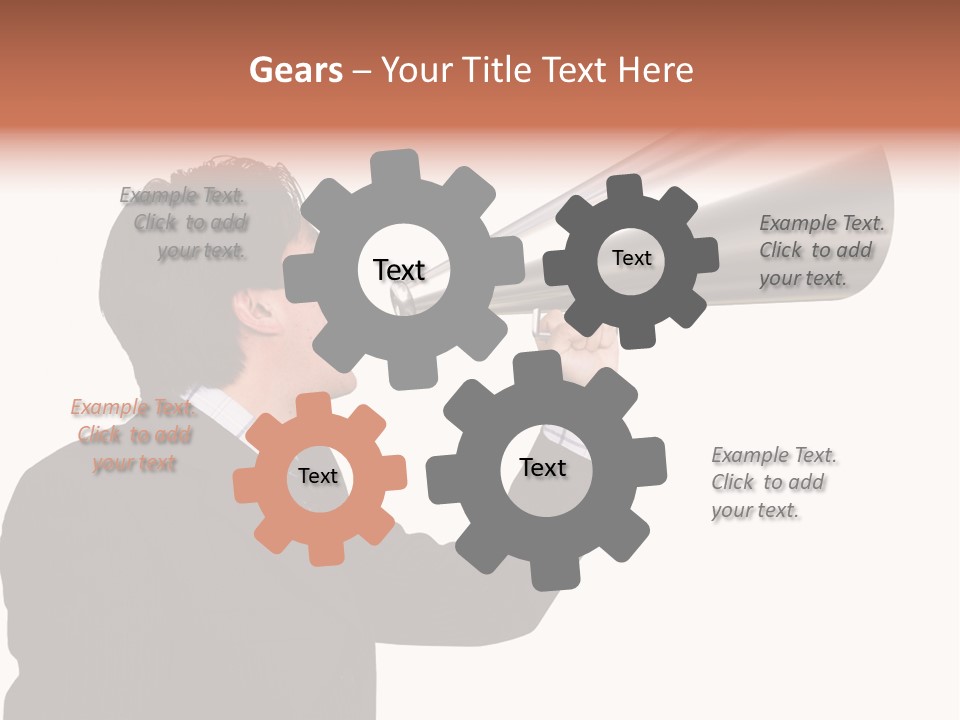 Gears – Your Title Text Here

Example Text. Click to add your text.

Text

Text

Example Text. Click to add your text.

Example Text. Click to add your text

Text

Text

Example Text. Click to add your text.